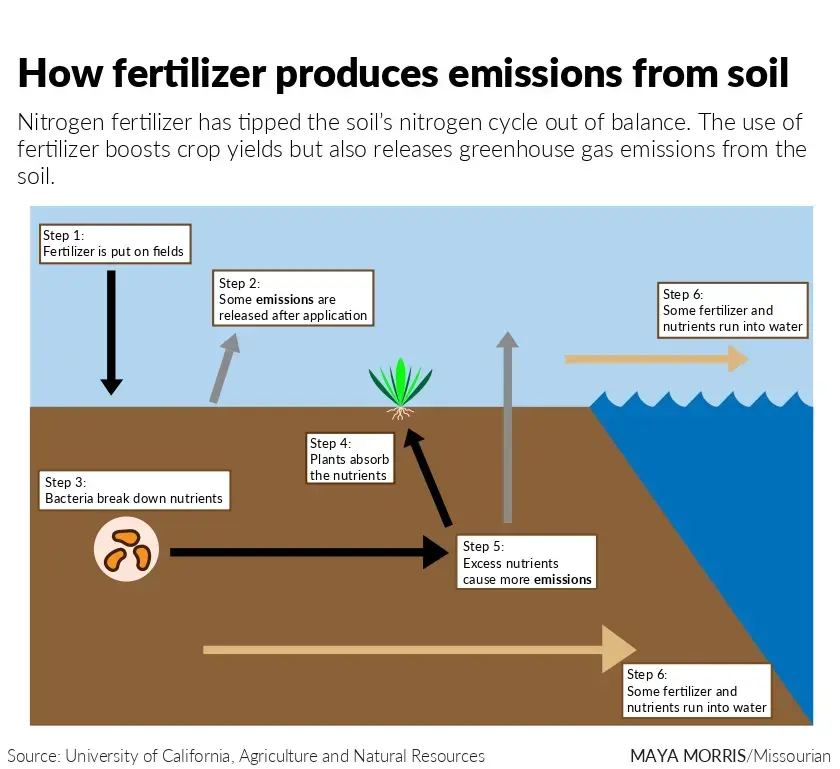 How fertilizer produces emissions from soil

Nitrogen fertilizer has tipped the soil's nitrogen cycle out of balance. The use of fertilizer boosts crop yields but also releases greenhouse gas emissions from the soil.

Step 1:
Fertilizer is put on fields

Step 2:
Some emissions are released after application

Step 6:
Some fertilizer and nutrients run into water

Step 4:
Plants absorb the nutrients

Step 3:
Bacteria break down nutrients

Step 5:
Excess nutrients cause more emissions

Step 6:
Some fertilizer and nutrients run into water

Source: University of California, Agriculture and Natural Resources

MAYA MORRIS/Missourian